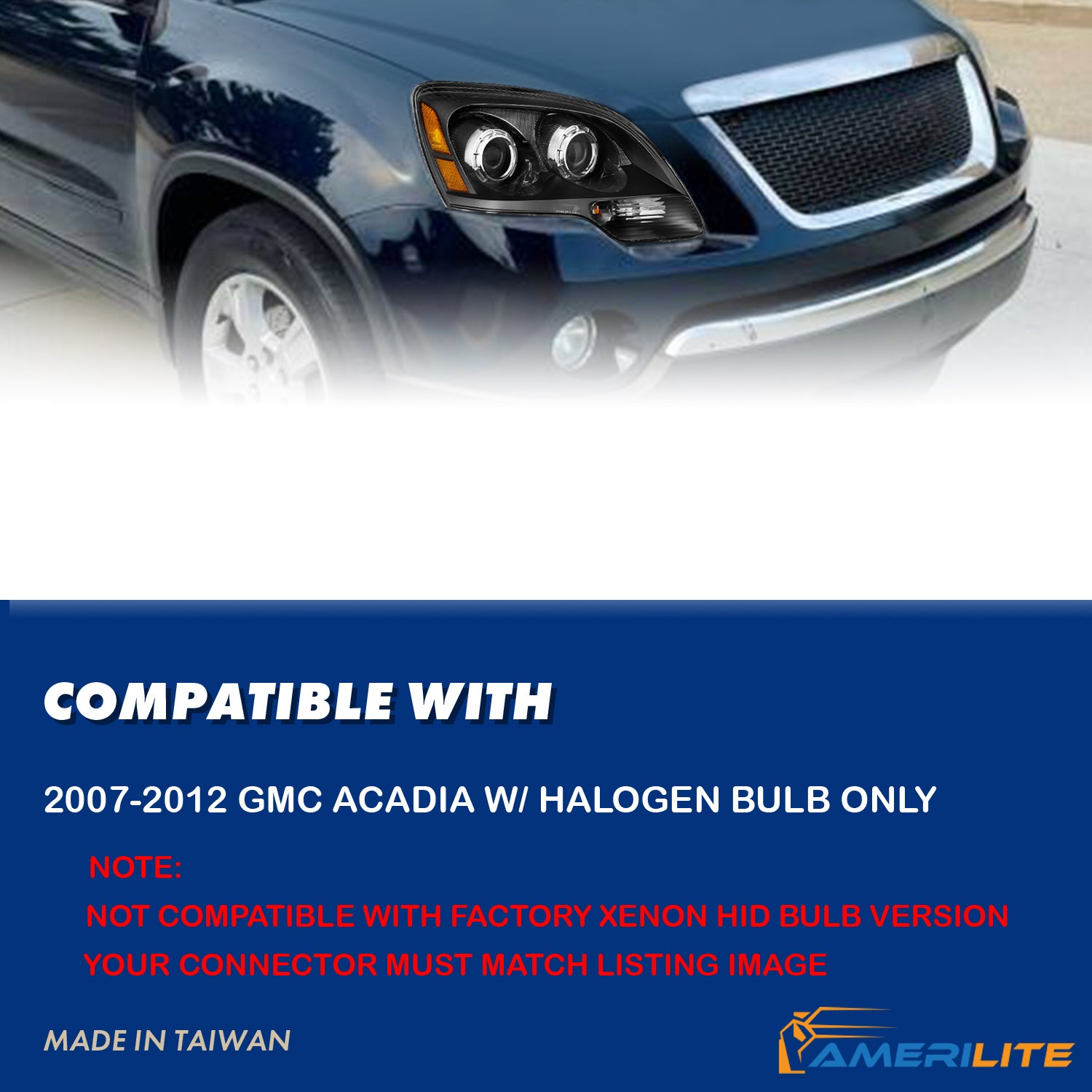 COMPATIBLE WITH

2007-2012 GMC ACADIA W/ HALOGEN BULB ONLY

NOTE:
NOT COMPATIBLE WITH FACTORY XENON HID BULB VERSION
YOUR CONNECTOR MUST MATCH LISTING IMAGE

MADE IN TAIWAN

AMERILITE